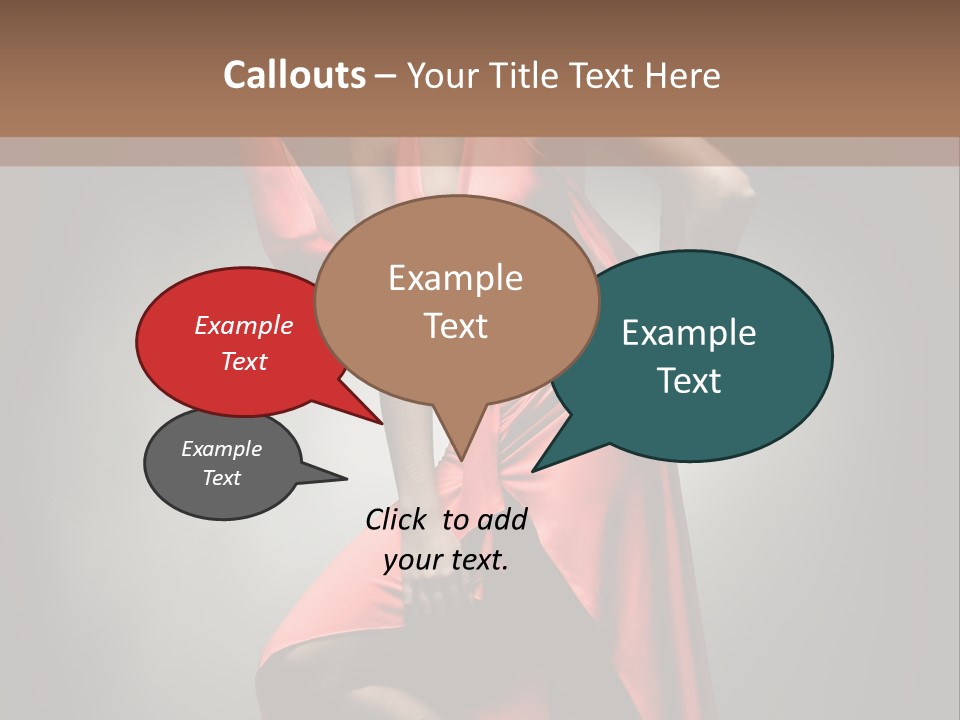 Callouts – Your Title Text Here

Example Text

Example Text

Example Text

Example Text

Click to add your text.